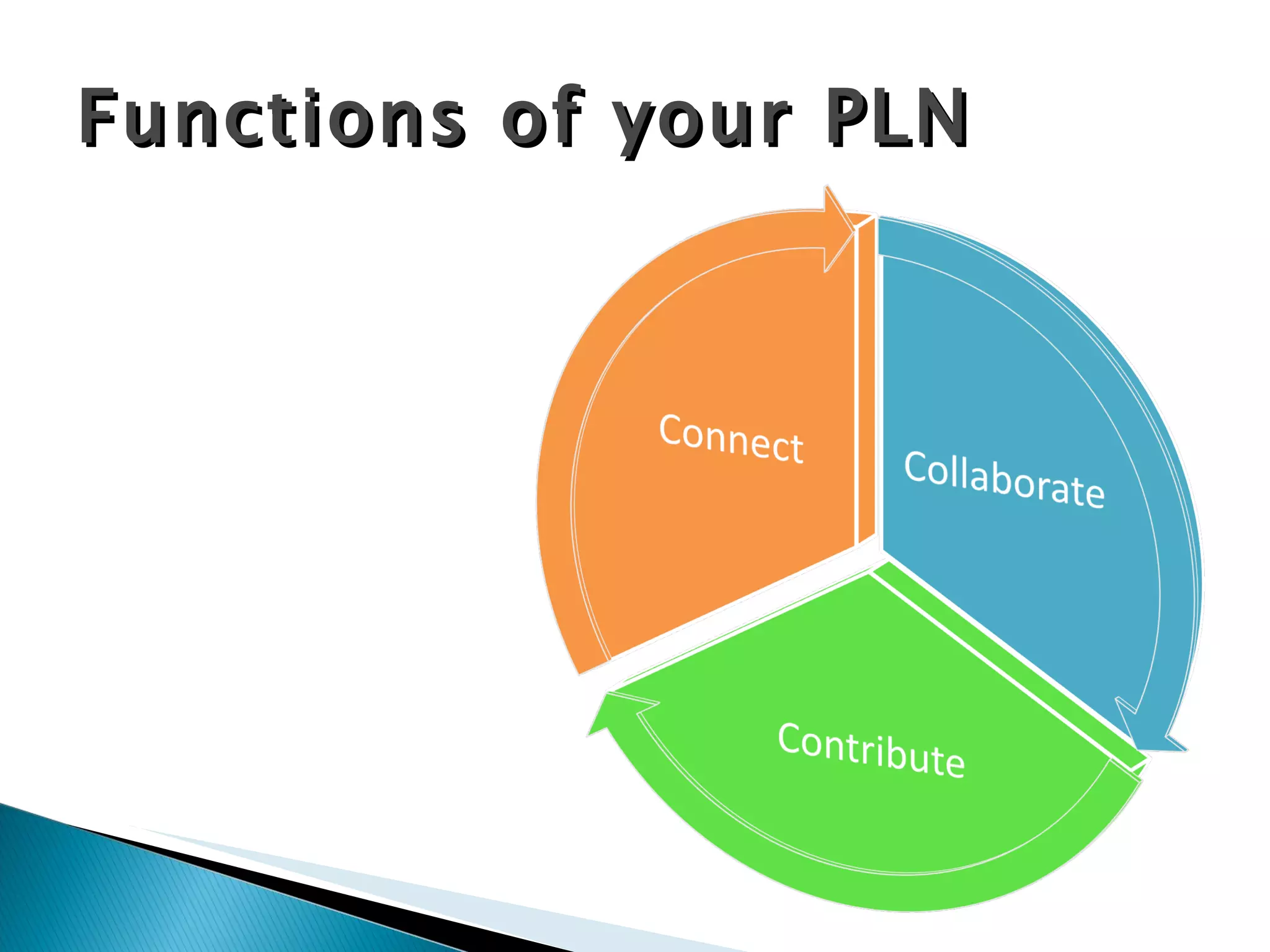 Functions of your PLN

Connect

Collaborate

Contribute